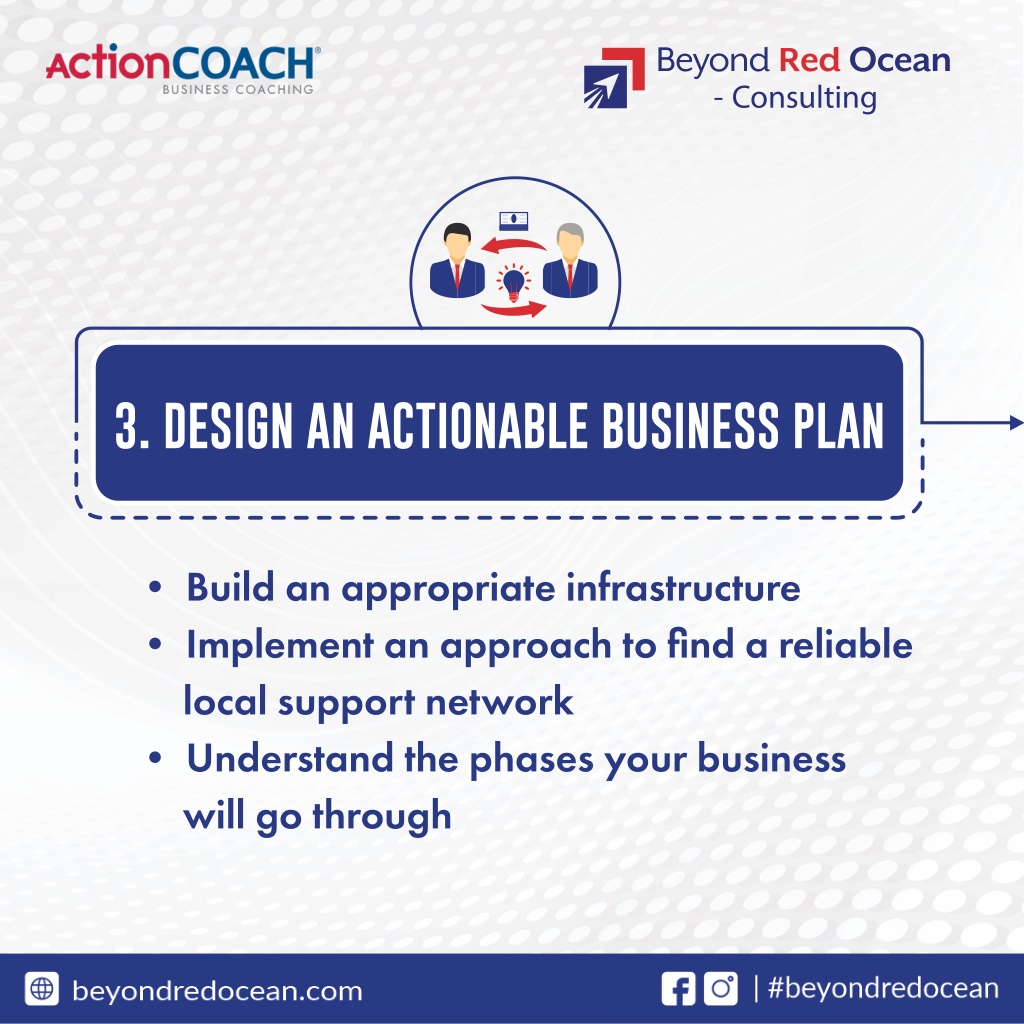 ActionCOACH®
BUSINESS COACHING

Beyond Red Ocean
- Consulting

3. DESIGN AN ACTIONABLE BUSINESS PLAN

• Build an appropriate infrastructure
• Implement an approach to find a reliable local support network
• Understand the phases your business will go through

beyondredocean.com

| #beyondredocean